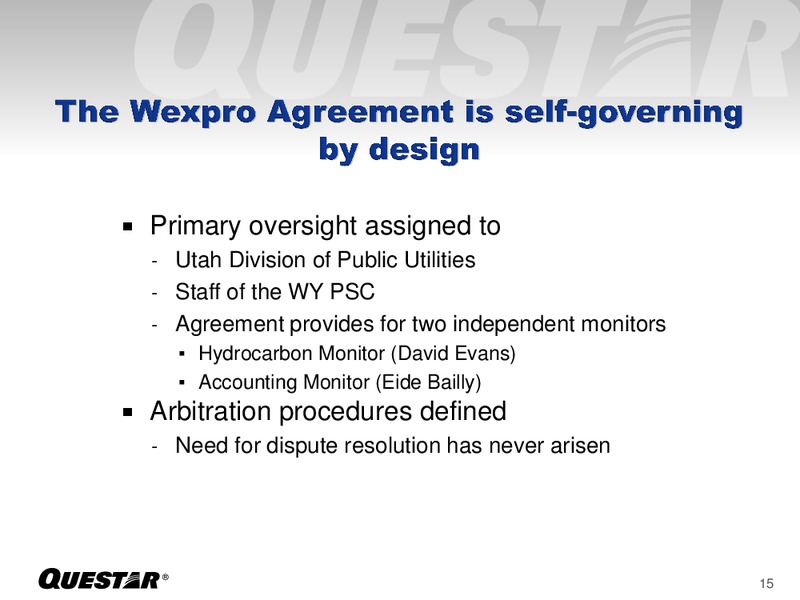 QUESTAR

The Wexpro Agreement is self-governing by design

▪ Primary oversight assigned to
- Utah Division of Public Utilities
- Staff of the WY PSC
- Agreement provides for two independent monitors
▪ Hydrocarbon Monitor (David Evans)
▪ Accounting Monitor (Eide Bailly)

▪ Arbitration procedures defined
- Need for dispute resolution has never arisen

QUESTAR®

15